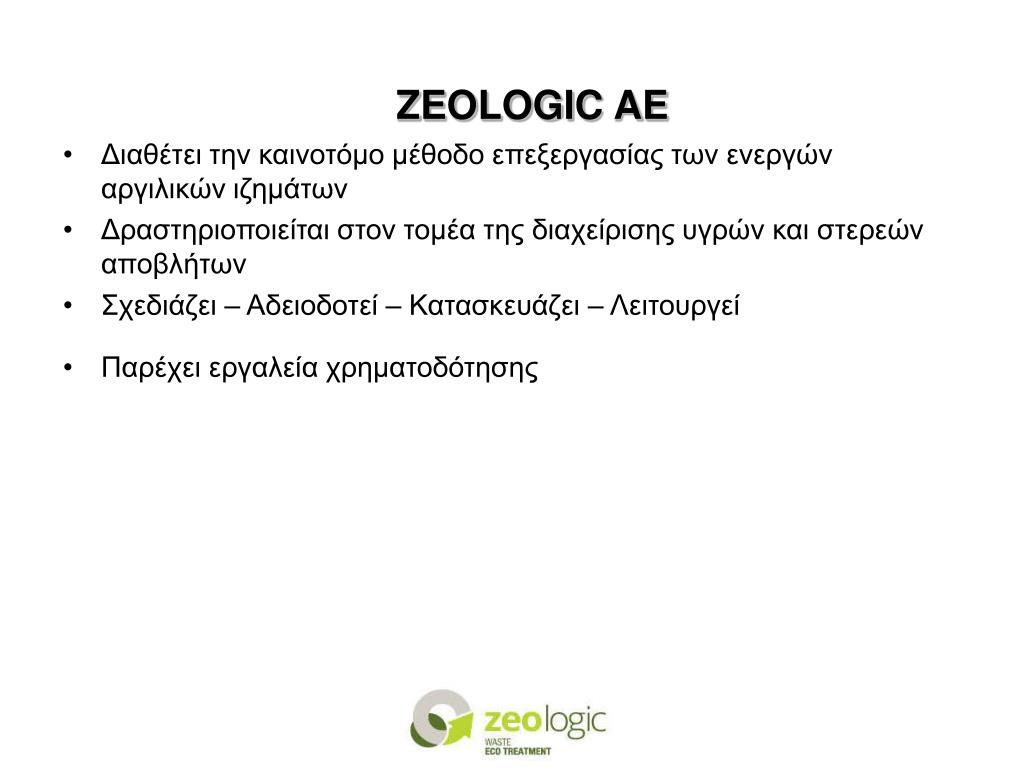 ZEOLOGIC AE

• Διαθέτει την καινοτόμο μέθοδο επεξεργασίας των ενεργών αργιλικών ιζημάτων

• Δραστηριοποιείται στον τομέα της διαχείρισης υγρών και στερεών αποβλήτων

• Σχεδιάζει – Αδειοδοτεί – Κατασκευάζει – Λειτουργεί

• Παρέχει εργαλεία χρηματοδότησης

zeologic
WASTE
ECO TREATMENT